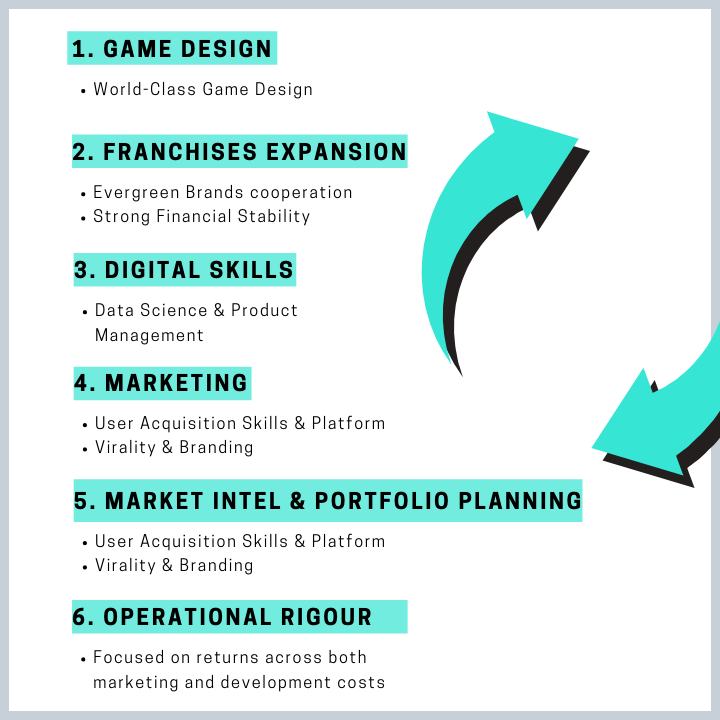 1. GAME DESIGN

• World-Class Game Design

2. FRANCHISES EXPANSION

• Evergreen Brands cooperation
• Strong Financial Stability

3. DIGITAL SKILLS

• Data Science & Product Management

4. MARKETING

• User Acquisition Skills & Platform
• Virality & Branding

5. MARKET INTEL & PORTFOLIO PLANNING

• User Acquisition Skills & Platform
• Virality & Branding

6. OPERATIONAL RIGOUR

• Focused on returns across both marketing and development costs